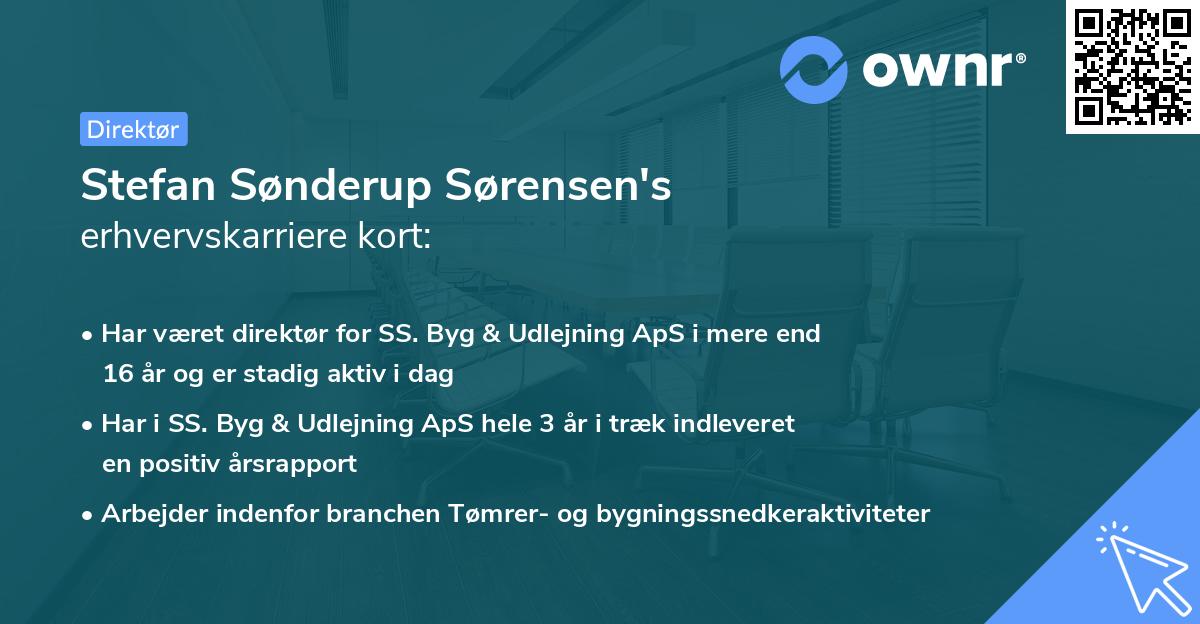 ownr®

Direktør

Stefan Sønderup Sørensen's
erhvervskarriere kort:

• Har været direktør for SS. Byg & Udlejning ApS i mere end 16 år og er stadig aktiv i dag

• Har i SS. Byg & Udlejning ApS hele 3 år i træk indleveret en positiv årsrapport

• Arbejder indenfor branchen Tømrer- og bygningssnedkeraktiviteter